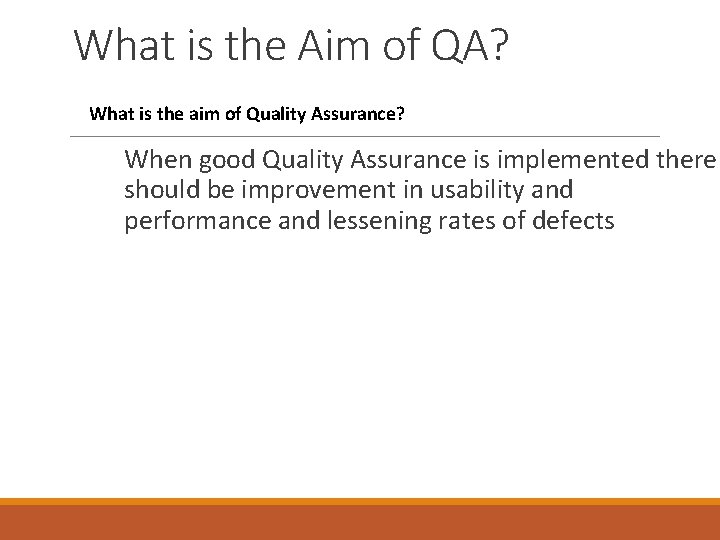 What is the Aim of QA?

What is the aim of Quality Assurance?

When good Quality Assurance is implemented there should be improvement in usability and performance and lessening rates of defects